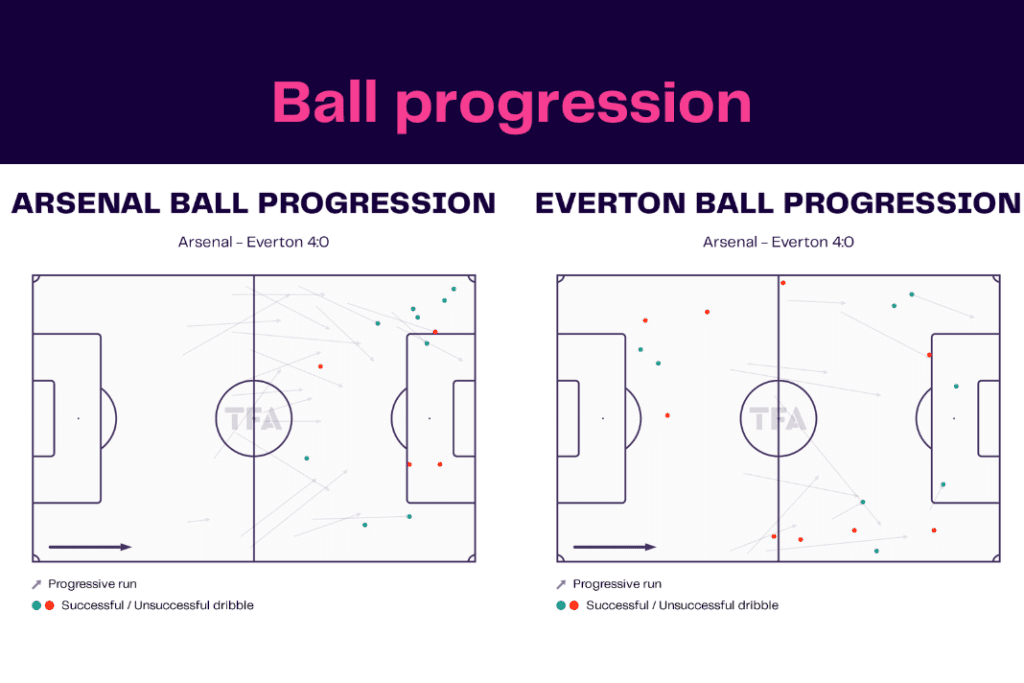 Ball progression

ARSENAL BALL PROGRESSION

Arsenal - Everton 4:0

TFA

Progressive run

Successful / Unsuccessful dribble

EVERTON BALL PROGRESSION

Arsenal - Everton 4:0

TFA

Progressive run

Successful / Unsuccessful dribble